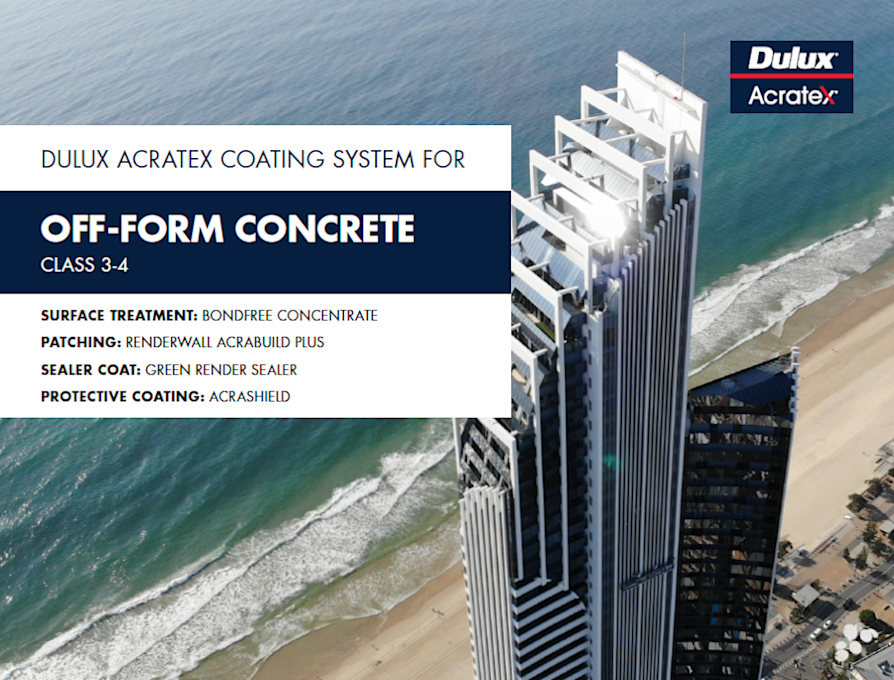 Dulux
Acratex

DULUX ACRATEX COATING SYSTEM FOR

OFF-FORM CONCRETE
CLASS 3-4

SURFACE TREATMENT: BONDFREE CONCENTRATE
PATCHING: RENDERWALL ACRABUILD PLUS
SEALER COAT: GREEN RENDER SEALER
PROTECTIVE COATING: ACRASHIELD